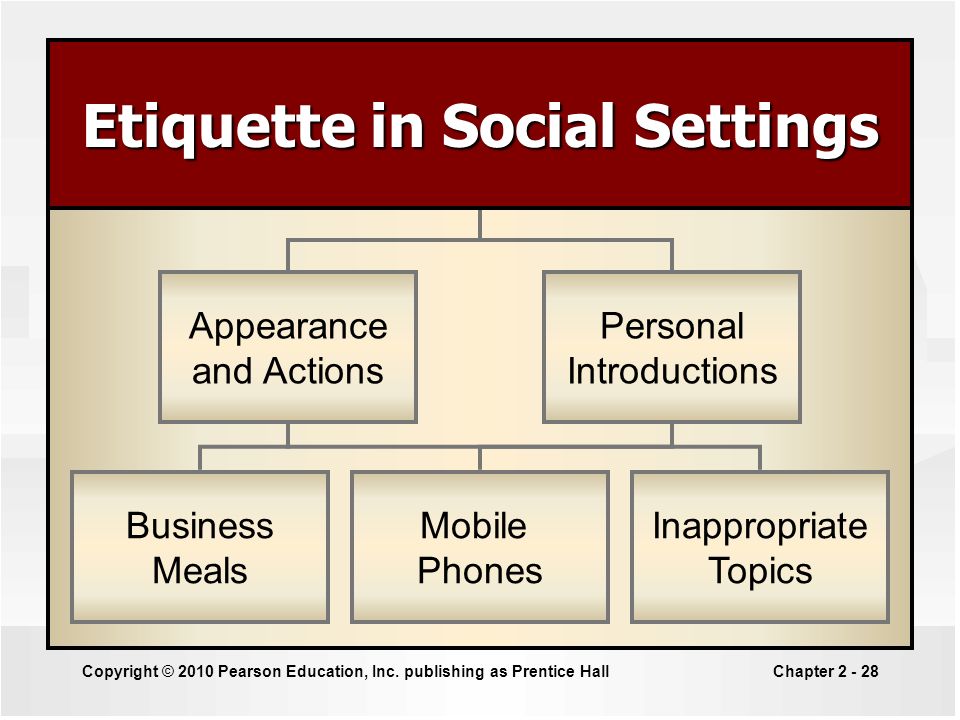 Etiquette in Social Settings

Appearance and Actions

Personal Introductions

Business Meals

Mobile Phones

Inappropriate Topics

Copyright © 2010 Pearson Education, Inc. publishing as Prentice Hall

Chapter 2 - 28